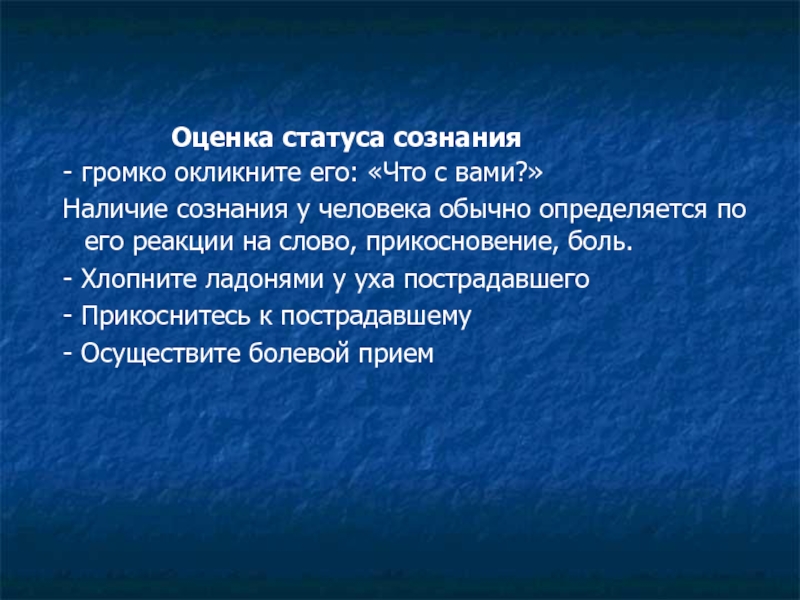 Оценка статуса сознания

- громко окликните его: «Что с вами?»

Наличие сознания у человека обычно определяется по его реакции на слово, прикосновение, боль.

- Хлопните ладонями у уха пострадавшего

- Прикоснитесь к пострадавшему

- Осуществите болевой прием